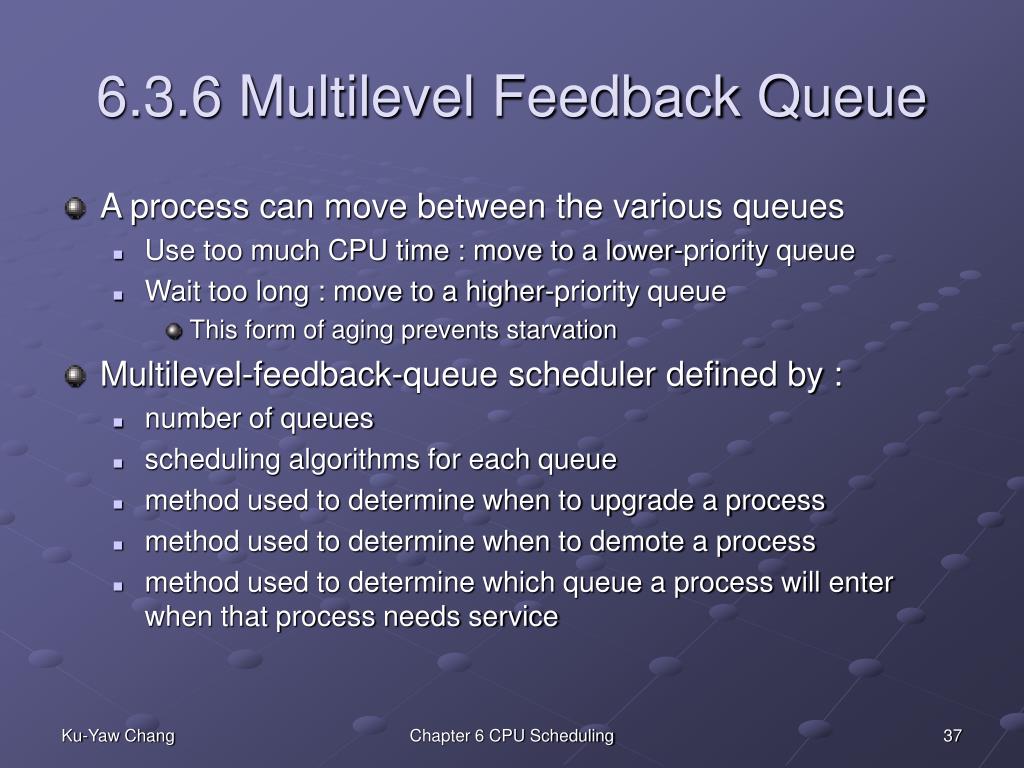 6.3.6 Multilevel Feedback Queue

A process can move between the various queues

Use too much CPU time : move to a lower-priority queue

Wait too long : move to a higher-priority queue

This form of aging prevents starvation

Multilevel-feedback-queue scheduler defined by :

number of queues

scheduling algorithms for each queue

method used to determine when to upgrade a process

method used to determine when to demote a process

method used to determine which queue a process will enter when that process needs service

Ku-Yaw Chang

Chapter 6 CPU Scheduling

37